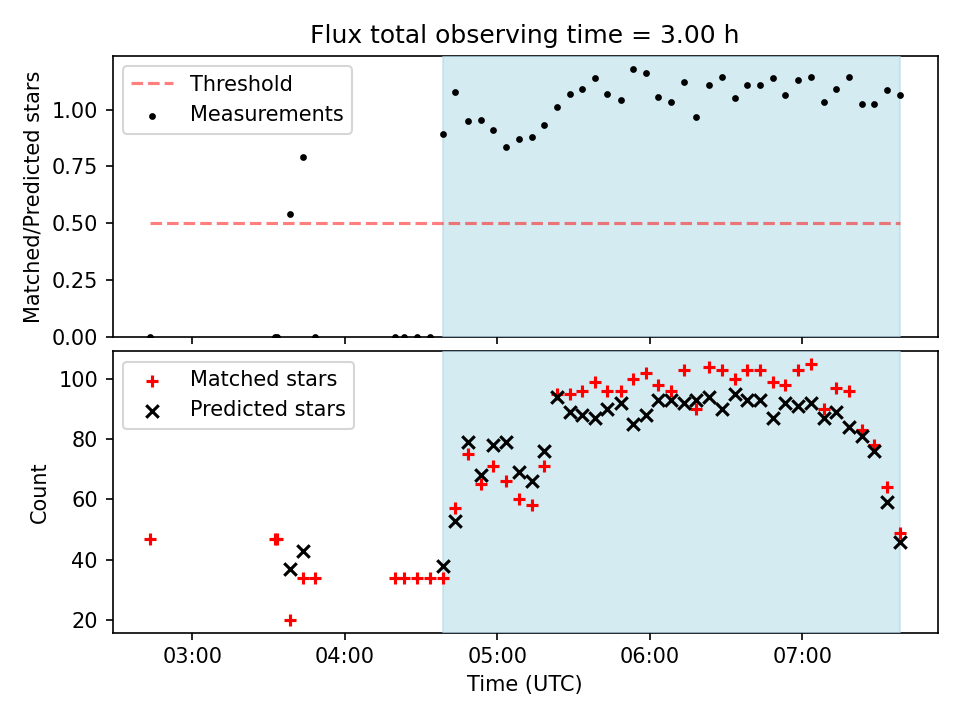 Flux total observing time = 3.00 h

Threshold
Measurements

Matched/Predicted stars

1.00
0.75
0.50
0.25
0.00

Matched stars
Predicted stars

Count

100
80
60
40
20

03:00
04:00
05:00
06:00
07:00

Time (UTC)